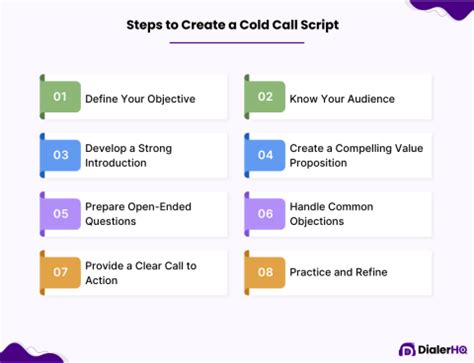 Steps to Create a Cold Call Script

01 Define Your Objective

02 Know Your Audience

03 Develop a Strong Introduction

04 Create a Compelling Value Proposition

05 Prepare Open-Ended Questions

06 Handle Common Objections

07 Provide a Clear Call to Action

08 Practice and Refine

DialerHQ